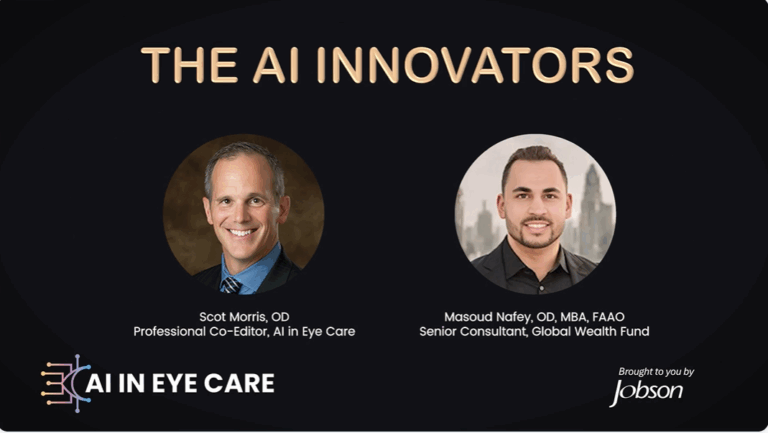 THE AI INNOVATORS

Scot Morris, OD
Professional Co-Editor, AI in Eye Care

Masoud Nafey, OD, MBA, FAAO
Senior Consultant, Global Wealth Fund

AI IN EYE CARE

Brought to you by
Jobson